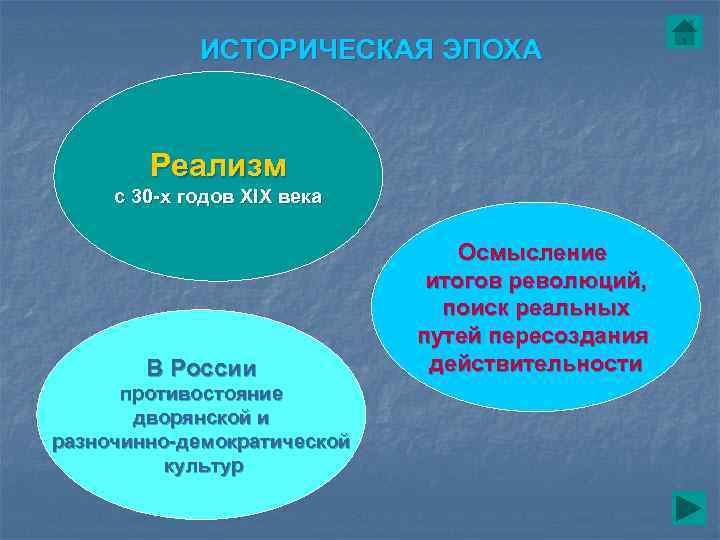 ИСТОРИЧЕСКАЯ ЭПОХА

Реализм
с 30-х годов XIX века

Осмысление итогов революций, поиск реальных путей пересоздания действительности

В России
противостояние дворянской и разночинно-демократической культур